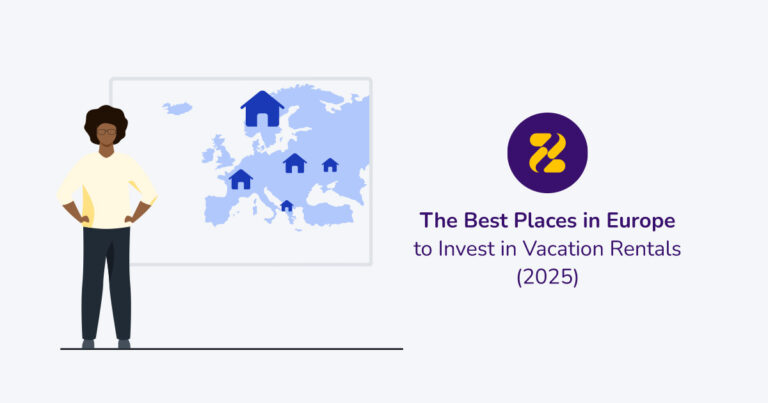 The Best Places in Europe
to Invest in Vacation Rentals
(2025)